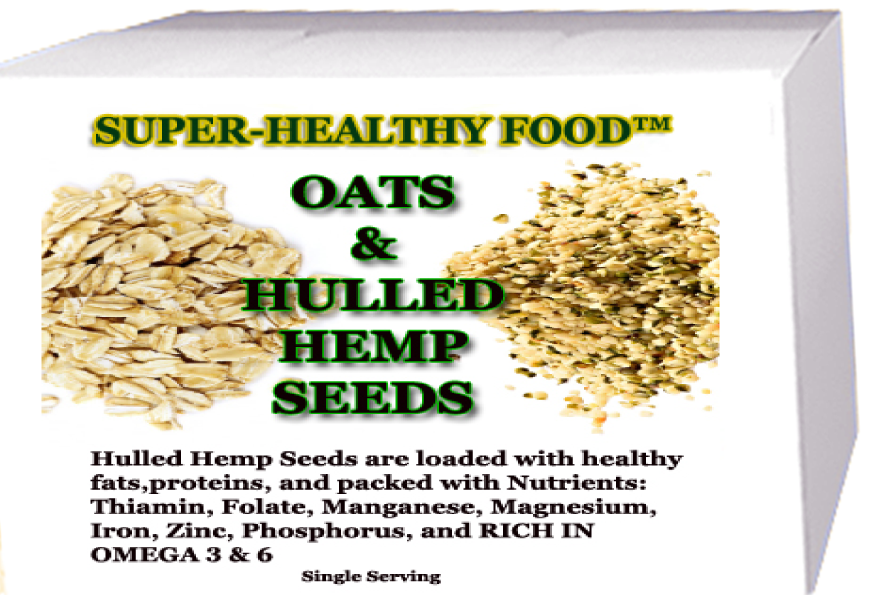 SUPER-HEALTHY FOOD™

OATS
&
HULLED
HEMP
SEEDS

Hulled Hemp Seeds are loaded with healthy fats,proteins, and packed with Nutrients: Thiamin, Folate, Manganese, Magnesium, Iron, Zinc, Phosphorus, and RICH IN OMEGA 3 & 6

Single Serving